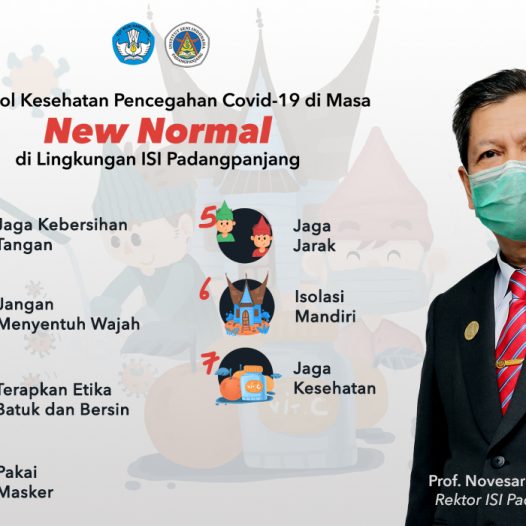 ol Kesehatan Pencegahan Covid-19 di Masa
New Normal
di Lingkungan ISI Padangpanjang

Jaga Kebersihan Tangan

Jangan Menyentuh Wajah

Terapkan Etika Batuk dan Bersin

Pakai Masker

5 Jaga Jarak

6 Isolasi Mandiri

7 Jaga Kesehatan

Prof. Novesar
Rektor ISI Pa